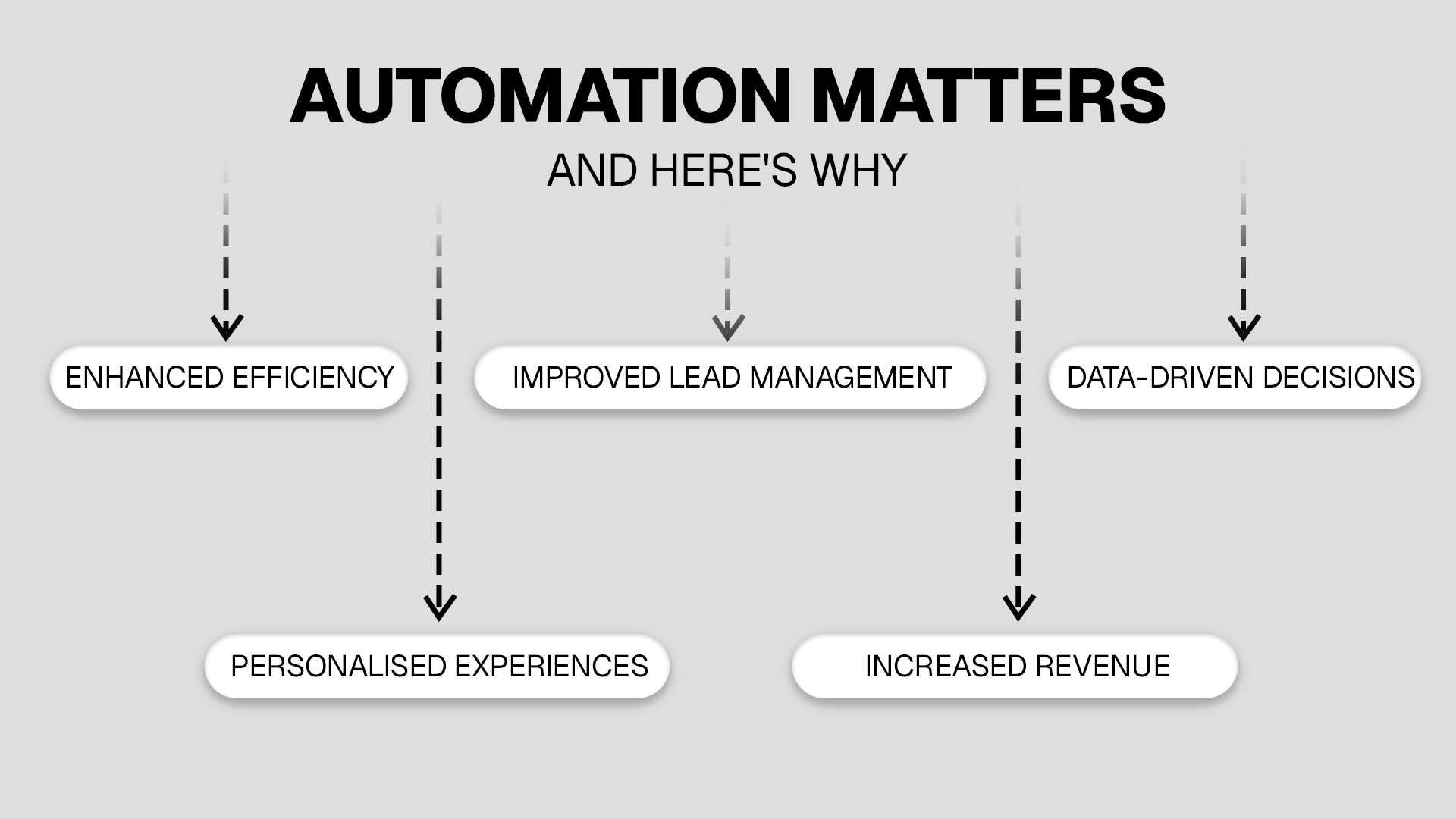 AUTOMATION MATTERS

AND HERE'S WHY

ENHANCED EFFICIENCY

IMPROVED LEAD MANAGEMENT

DATA-DRIVEN DECISIONS

PERSONALISED EXPERIENCES

INCREASED REVENUE